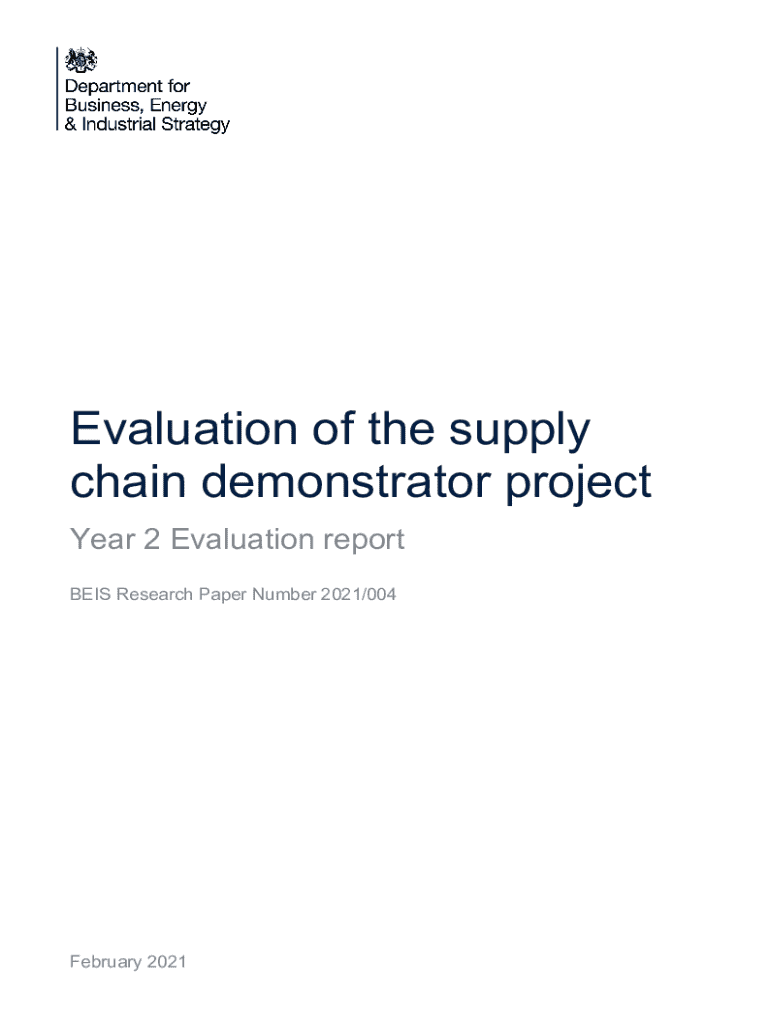 Department for
Business, Energy
& Industrial Strategy

Evaluation of the supply chain demonstrator project

Year 2 Evaluation report

BEIS Research Paper Number 2021/004

February 2021